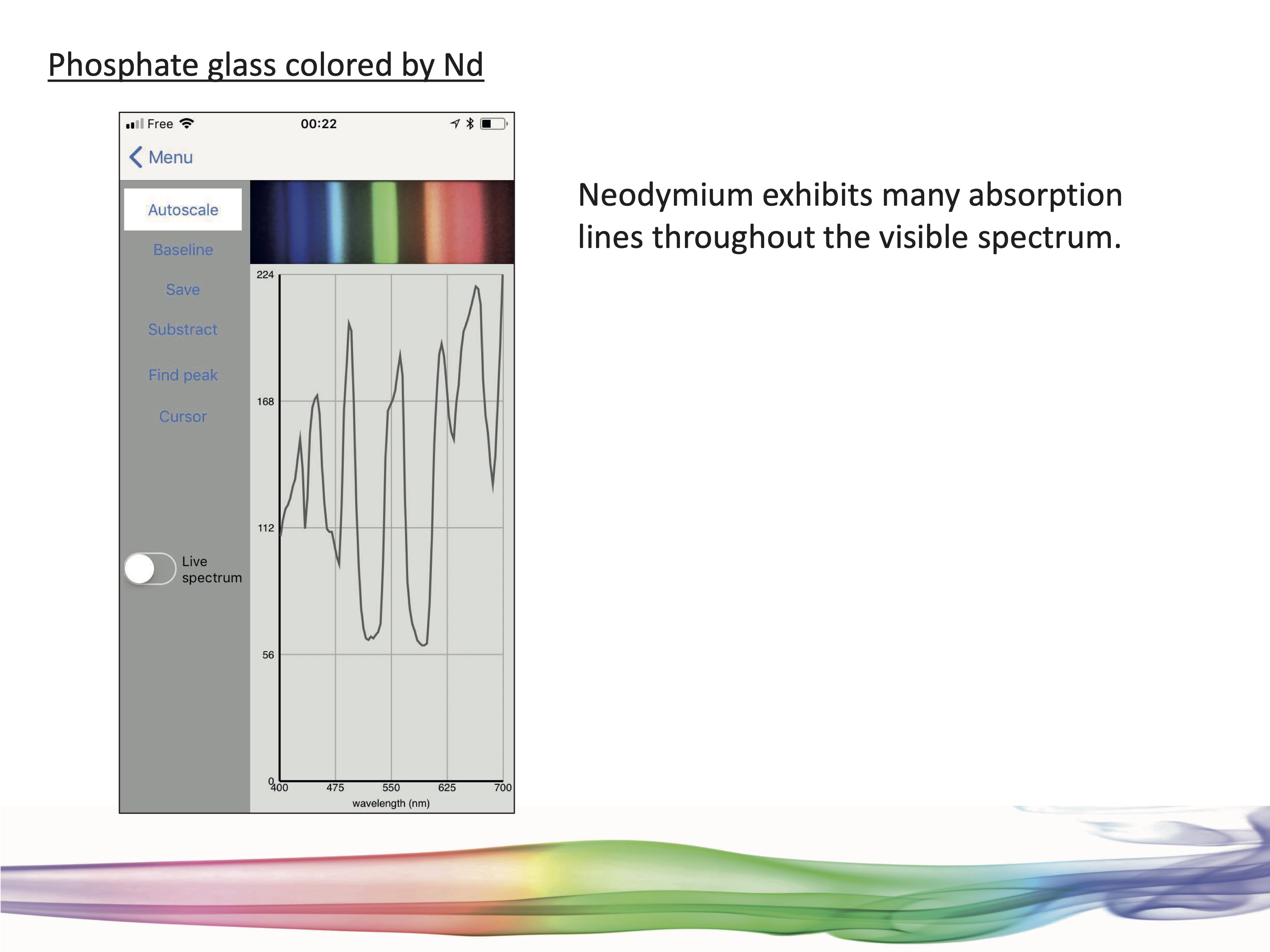 Phosphate glass colored by Nd

Free 00:22

Menu

Autoscale

Baseline

Save

Substract

Find peak

Cursor

Live spectrum

224
168
112
56
0
400 475 550 625 700
wavelength (nm)

Neodymium exhibits many absorption lines throughout the visible spectrum.